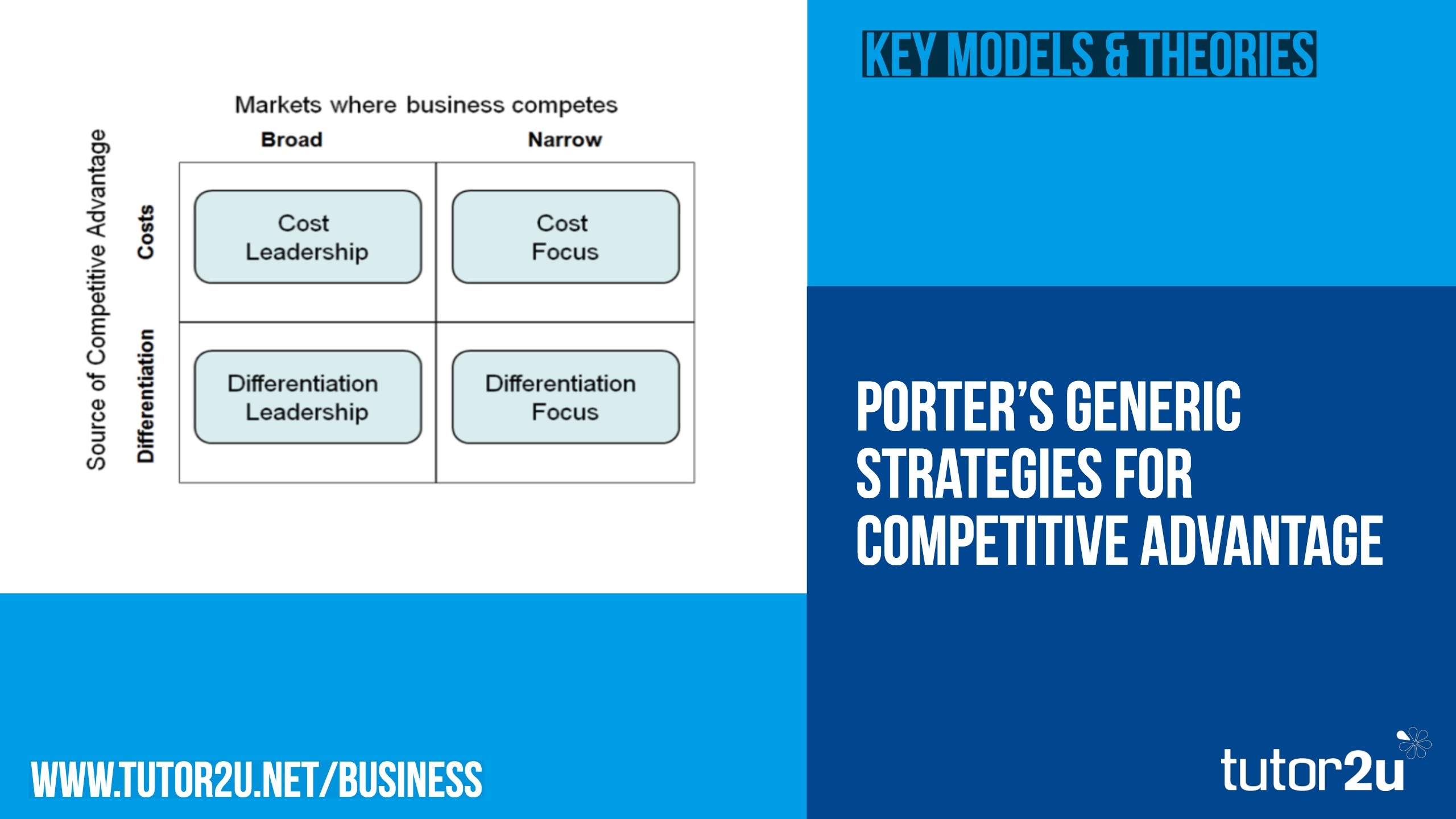 Markets where business competes

Source of Competitive Advantage

| | Broad | Narrow |
|---|---|---|
| Costs | Cost Leadership | Cost Focus |
| Differentiation | Differentiation Leadership | Differentiation Focus |

KEY MODELS & THEORIES

PORTER'S GENERIC STRATEGIES FOR COMPETITIVE ADVANTAGE

WWW.TUTOR2U.NET/BUSINESS

tutor2u